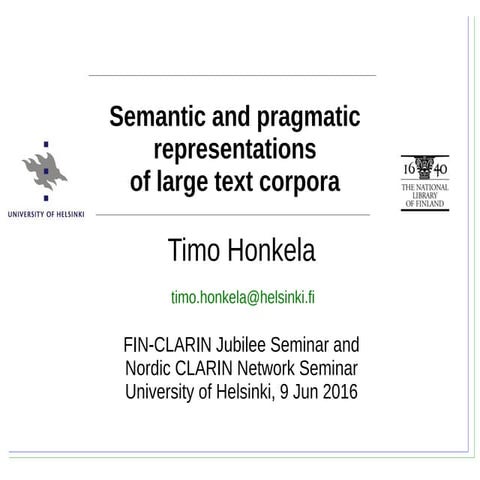 UNIVERSITY OF HELSINKI

Semantic and pragmatic representations of large text corpora

16 40
THE NATIONAL LIBRARY OF FINLAND

Timo Honkela

timo.honkela@helsinki.fi

FIN-CLARIN Jubilee Seminar and Nordic CLARIN Network Seminar University of Helsinki, 9 Jun 2016